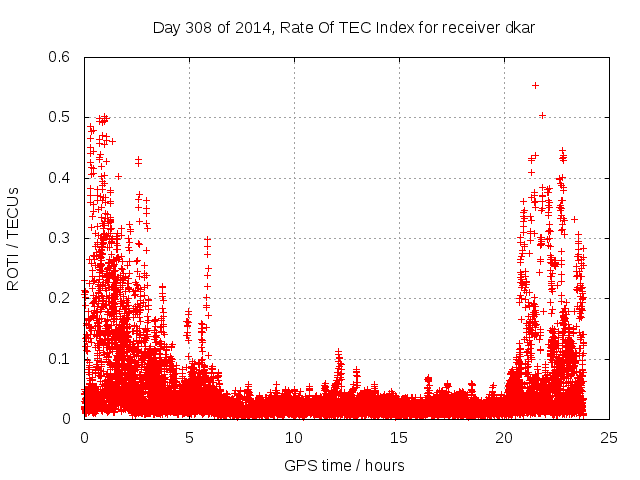 Day 308 of 2014, Rate Of TEC Index for receiver dkar

ROTI / TECUs

0.6
0.5
0.4
0.3
0.2
0.1
0

0
5
10
15
20
25

GPS time / hours